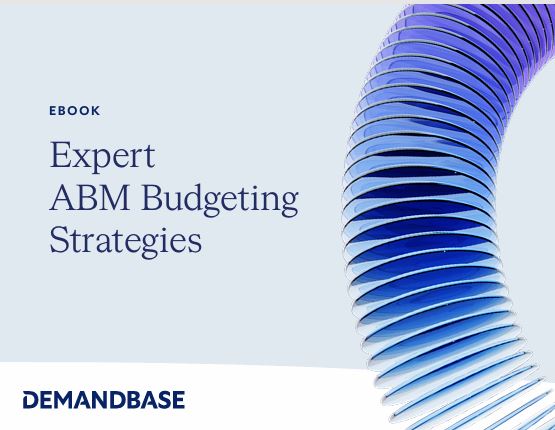 EBOOK

Expert ABM Budgeting Strategies

DEMANDBASE